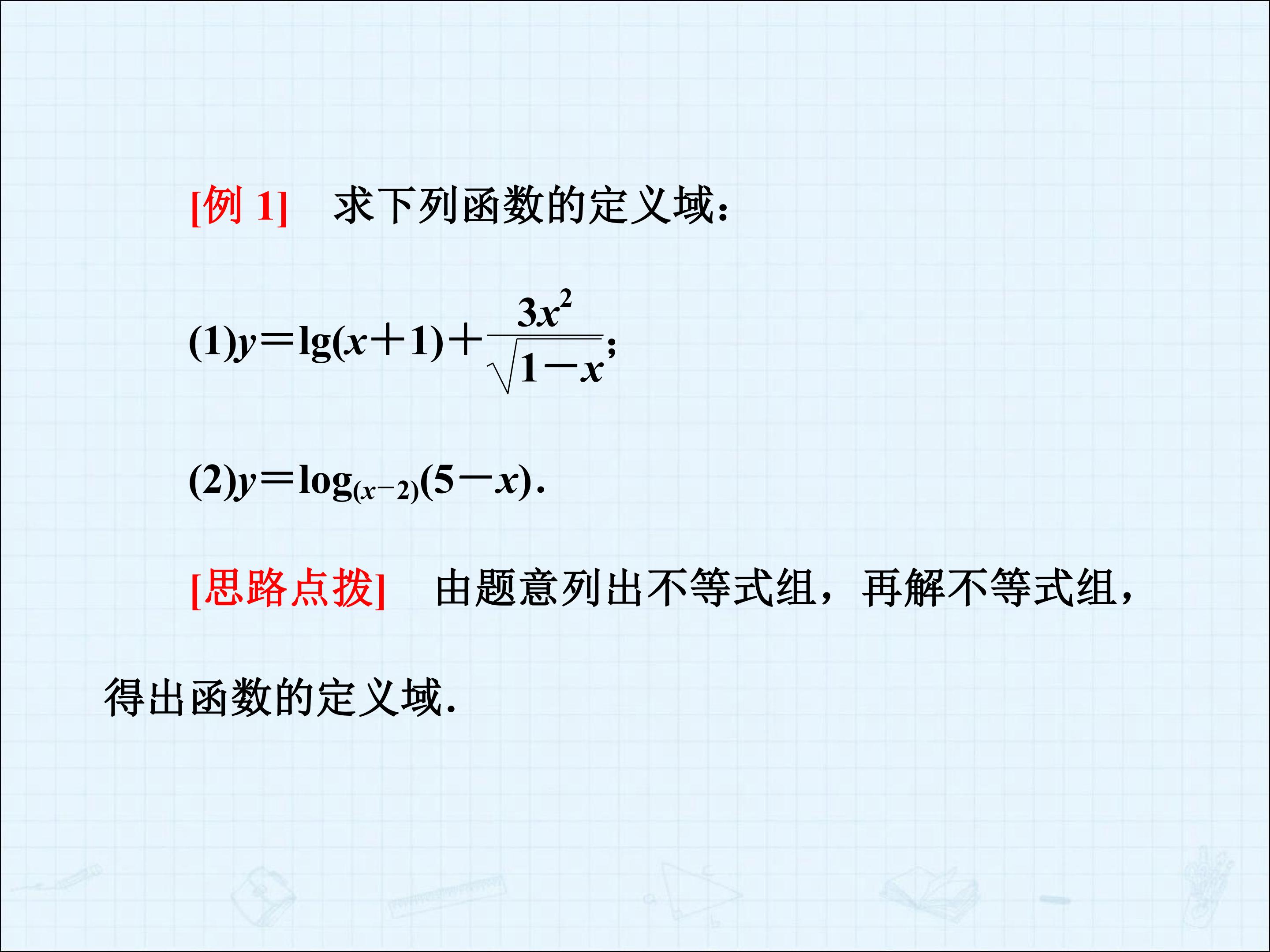 [例1] 求下列函数的定义域：

(1)$y=\lg(x+1)+\frac{3x^2}{\sqrt{1-x}}$;

(2)$y=\log_{(x-2)}(5-x)$.

[思路点拨] 由题意列出不等式组，再解不等式组，得出函数的定义域.